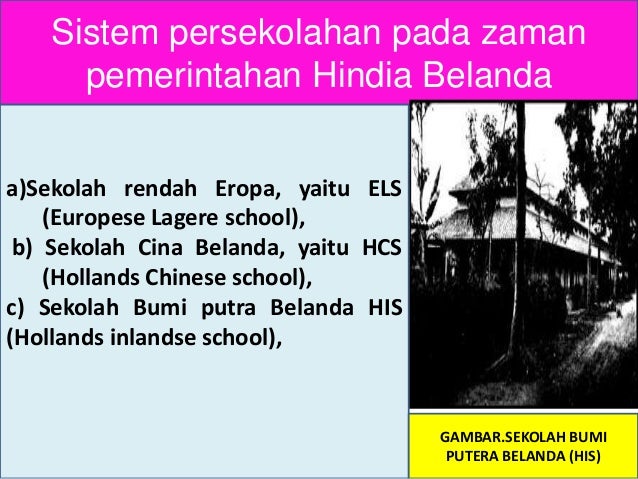 Sistem persekolahan pada zaman pemerintahan Hindia Belanda

a)Sekolah rendah Eropa, yaitu ELS (Europese Lagere school),
b) Sekolah Cina Belanda, yaitu HCS (Hollands Chinese school),
c) Sekolah Bumi putra Belanda HIS (Hollands inlandse school),

GAMBAR.SEKOLAH BUMI PUTERA BELANDA (HIS)